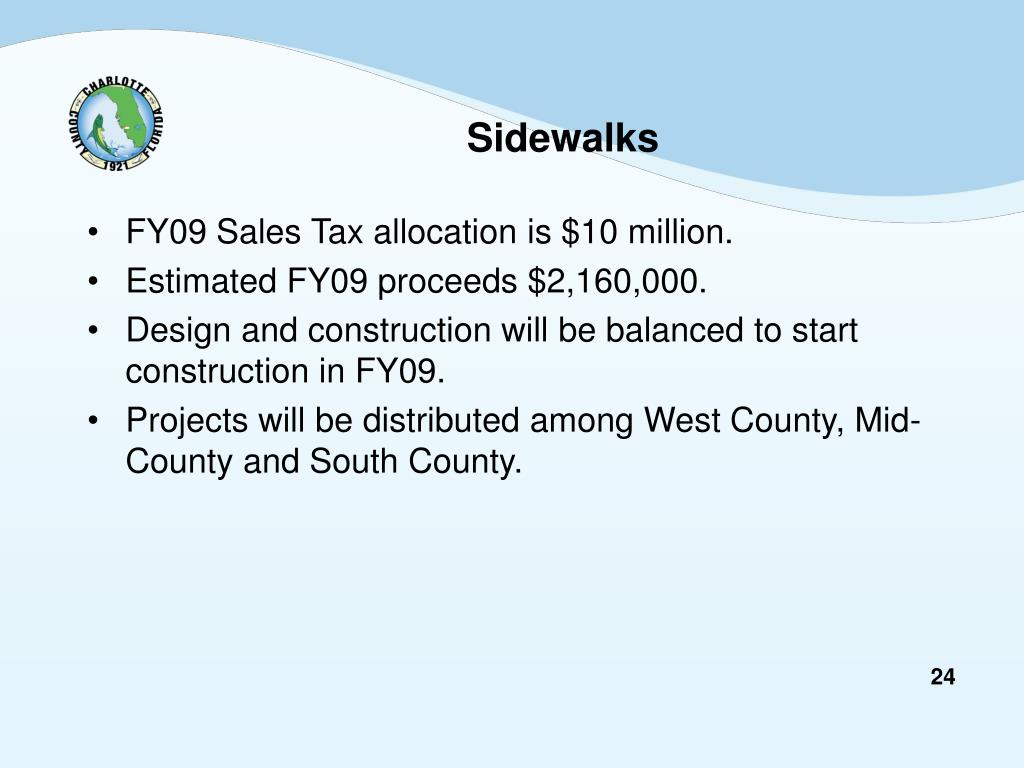 CHARLOTTE COUNTY FLORIDA 1921

Sidewalks

• FY09 Sales Tax allocation is \$10 million.
• Estimated FY09 proceeds \$2,160,000.
• Design and construction will be balanced to start construction in FY09.
• Projects will be distributed among West County, Mid-County and South County.

24